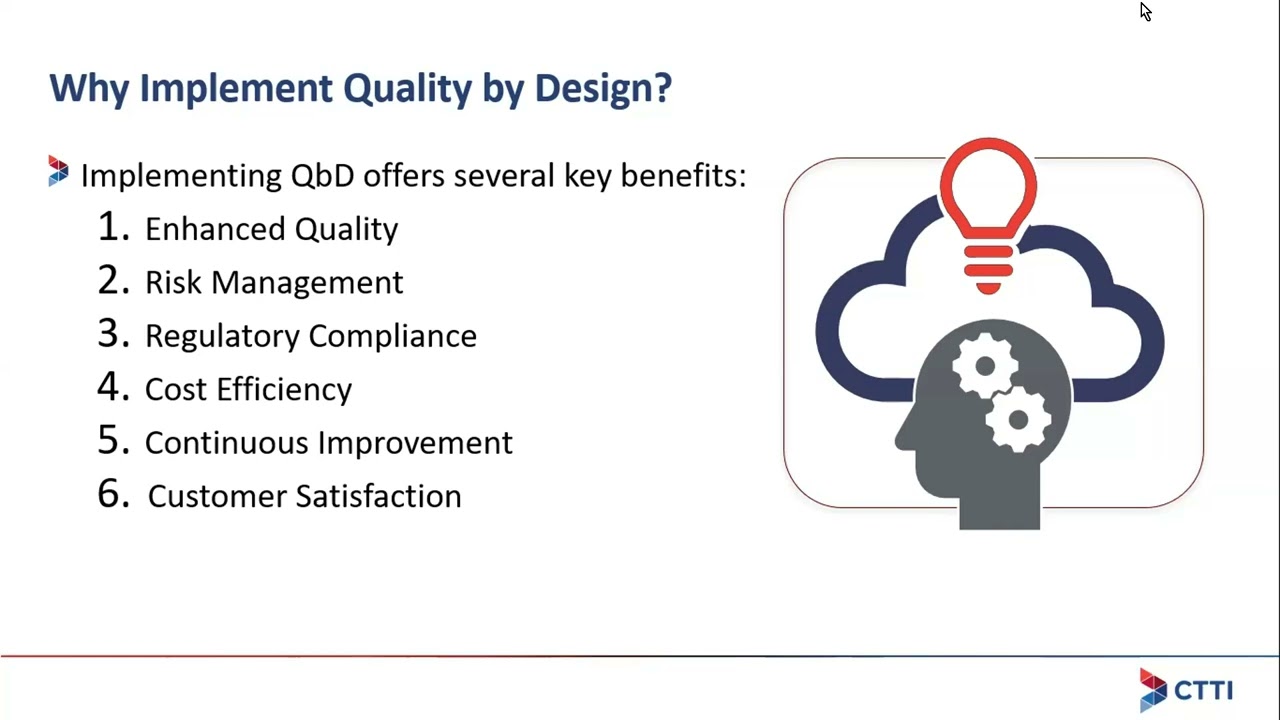 Why Implement Quality by Design?

Implementing QbD offers several key benefits:
1. Enhanced Quality
2. Risk Management
3. Regulatory Compliance
4. Cost Efficiency
5. Continuous Improvement
6. Customer Satisfaction

CTTI